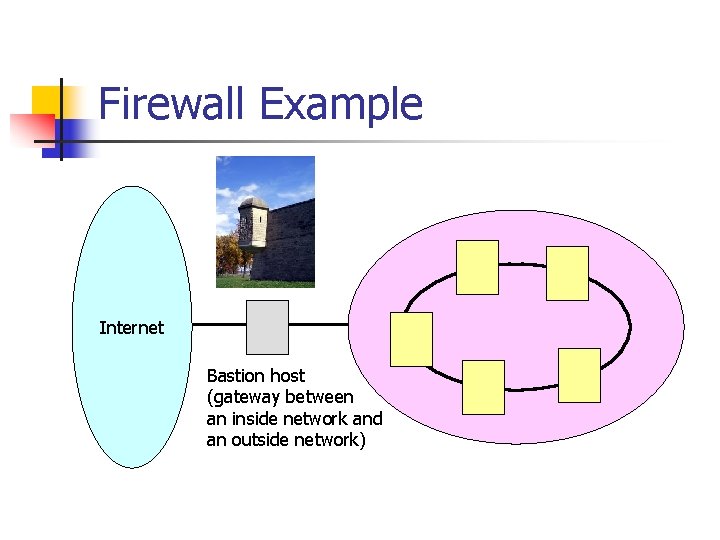 Firewall Example

Internet

Bastion host (gateway between an inside network and an outside network)